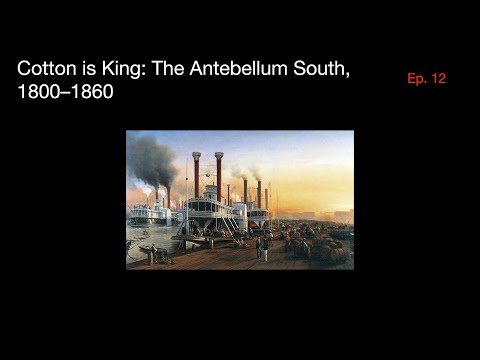 Cotton is King: The Antebellum South, 1800–1860

Ep. 12